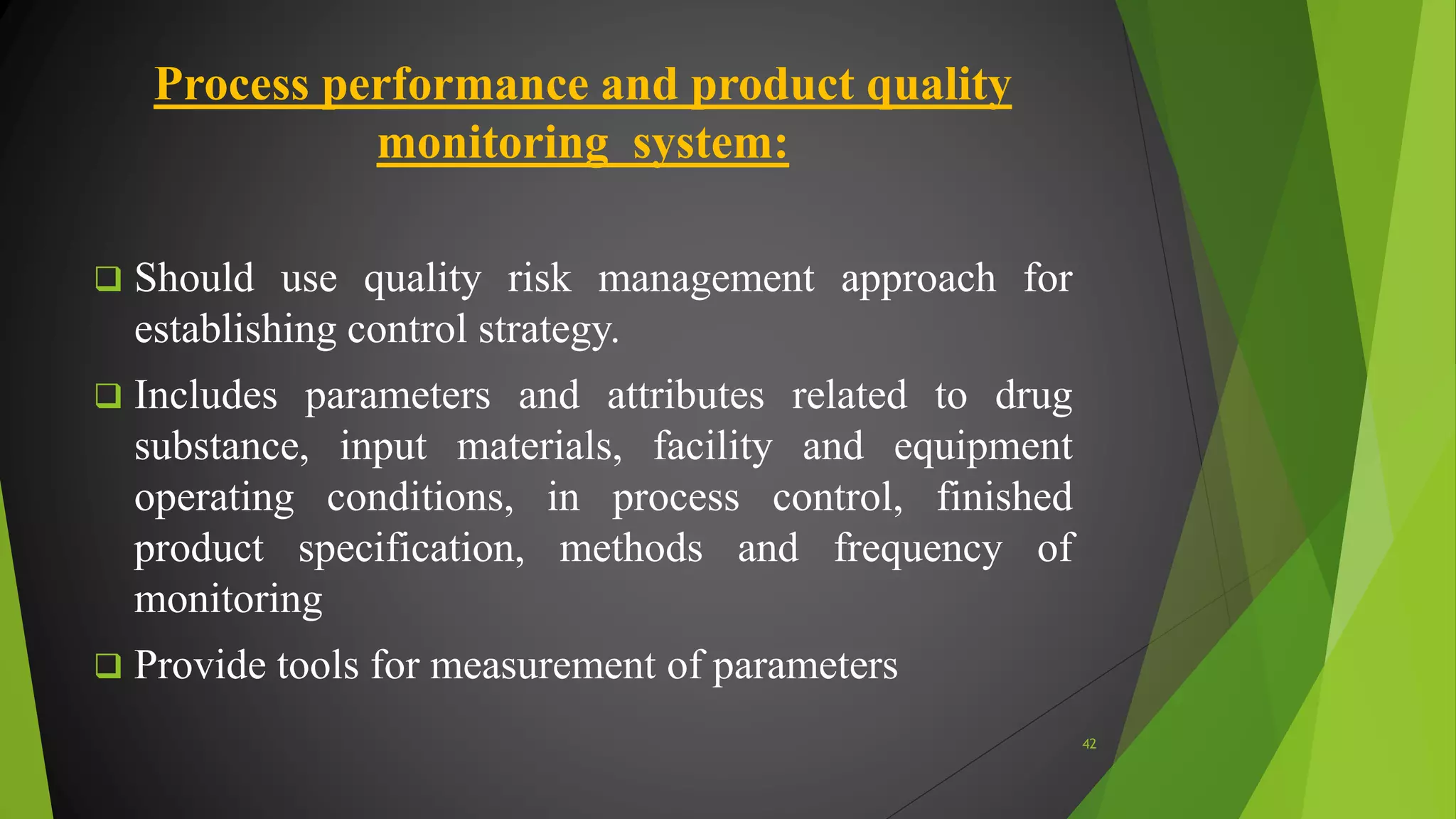 Process performance and product quality monitoring system:

❑ Should use quality risk management approach for establishing control strategy.

❑ Includes parameters and attributes related to drug substance, input materials, facility and equipment operating conditions, in process control, finished product specification, methods and frequency of monitoring

❑ Provide tools for measurement of parameters

42